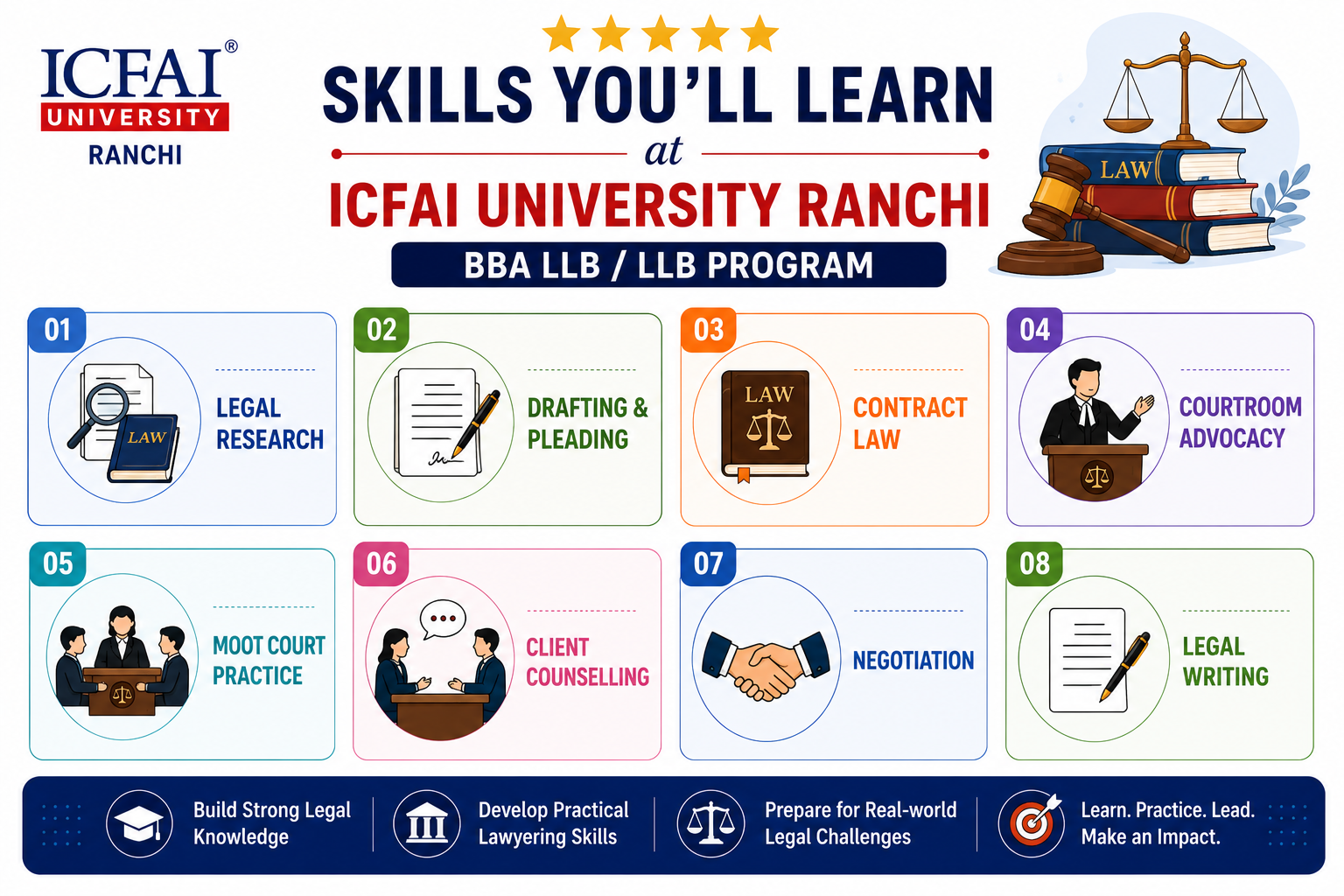 ICFAI®
UNIVERSITY
RANCHI

SKILLS YOU'LL LEARN
at
ICFAI UNIVERSITY RANCHI
BBA LLB / LLB PROGRAM

LAW

01
LAW
LEGAL RESEARCH

02
DRAFTING & PLEADING

03
LAW
CONTRACT LAW

04
COURTROOM ADVOCACY

05
MOOT COURT PRACTICE

06
CLIENT COUNSELLING

07
NEGOTIATION

08
LEGAL WRITING

Build Strong Legal Knowledge

Develop Practical Lawyering Skills

Prepare for Real-world Legal Challenges

Learn. Practice. Lead. Make an Impact.